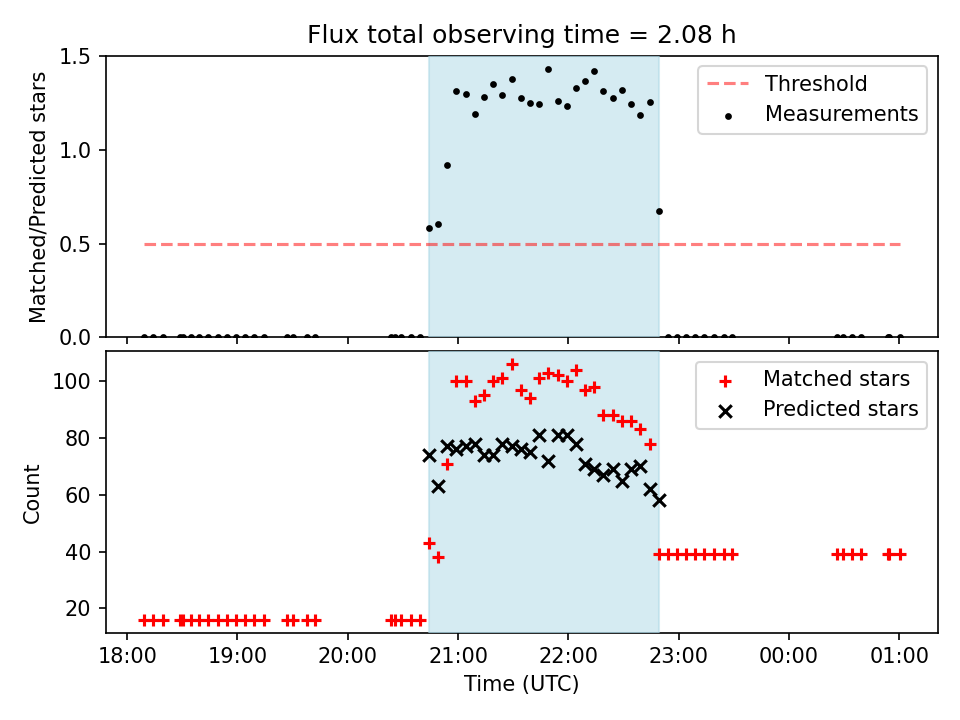 Flux total observing time = 2.08 h

Matched/Predicted stars

1.5
1.0
0.5
0.0

Threshold
Measurements

Count

100
80
60
40
20

Matched stars
Predicted stars

18:00 19:00 20:00 21:00 22:00 23:00 00:00 01:00

Time (UTC)